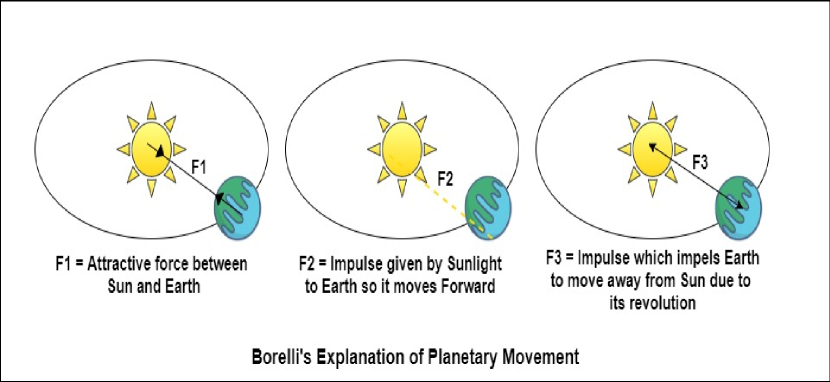 F1

F1 = Attractive force between Sun and Earth

F2

F2 = Impulse given by Sunlight to Earth so it moves Forward

F3

F3 = Impulse which impels Earth to move away from Sun due to its revolution

Borelli's Explanation of Planetary Movement